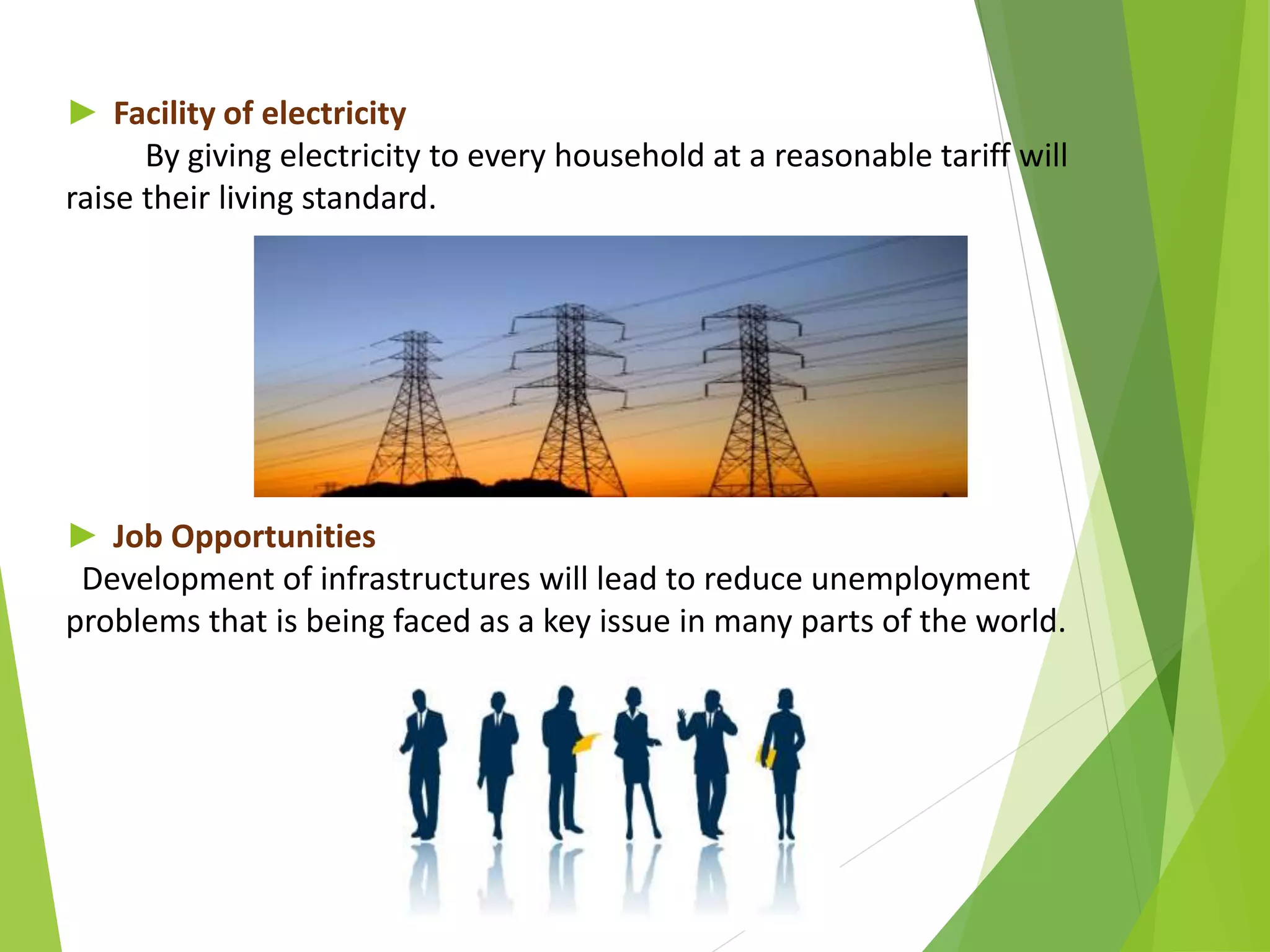 Facility of electricity

By giving electricity to every household at a reasonable tariff will raise their living standard.

Job Opportunities

Development of infrastructures will lead to reduce unemployment problems that is being faced as a key issue in many parts of the world.